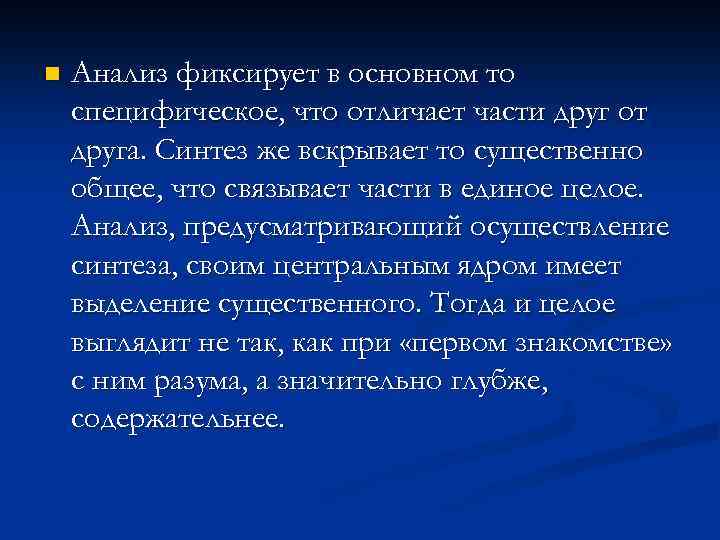 Анализ фиксирует в основном то специфическое, что отличает части друг от друга. Синтез же вскрывает то существенно общее, что связывает части в единое целое. Анализ, предусматривающий осуществление синтеза, своим центральным ядром имеет выделение существенного. Тогда и целое выглядит не так, как при «первом знакомстве» с ним разума, а значительно глубже, содержательнее.